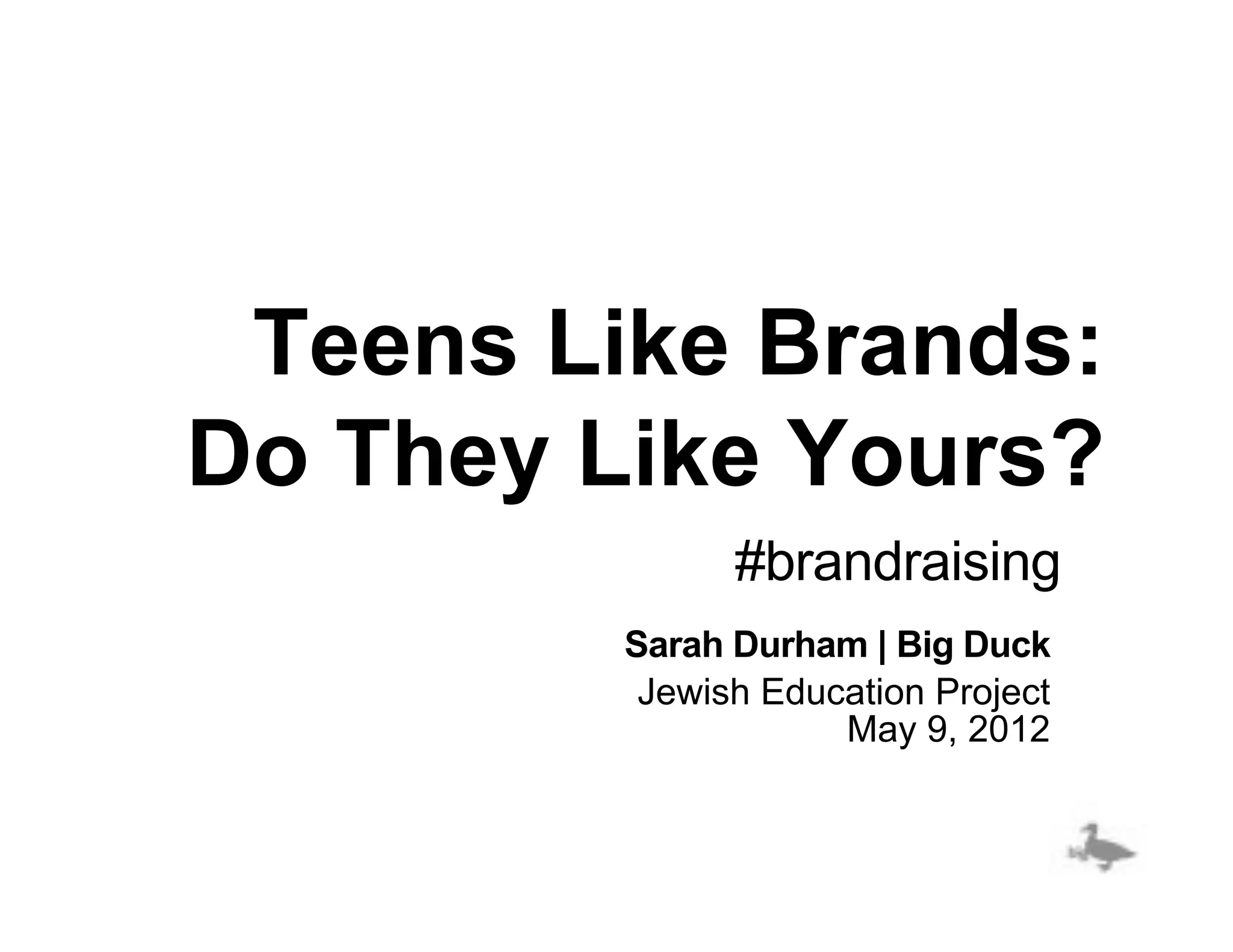 Teens Like Brands:
Do They Like Yours?

#brandraising

Sarah Durham | Big Duck
Jewish Education Project
May 9, 2012